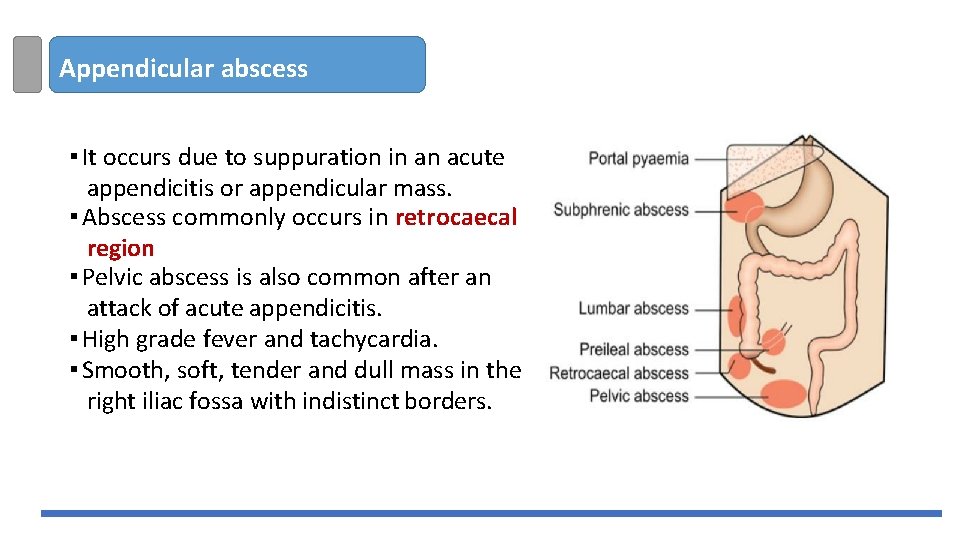 Appendicular abscess

▪ It occurs due to suppuration in an acute appendicitis or appendicular mass.
▪ Abscess commonly occurs in retrocaecal region
▪ Pelvic abscess is also common after an attack of acute appendicitis.
▪ High grade fever and tachycardia.
▪ Smooth, soft, tender and dull mass in the right iliac fossa with indistinct borders.

Portal pyaemia
Subphrenic abscess
Lumbar abscess
Preileal abscess
Retrocaecal abscess
Pelvic abscess